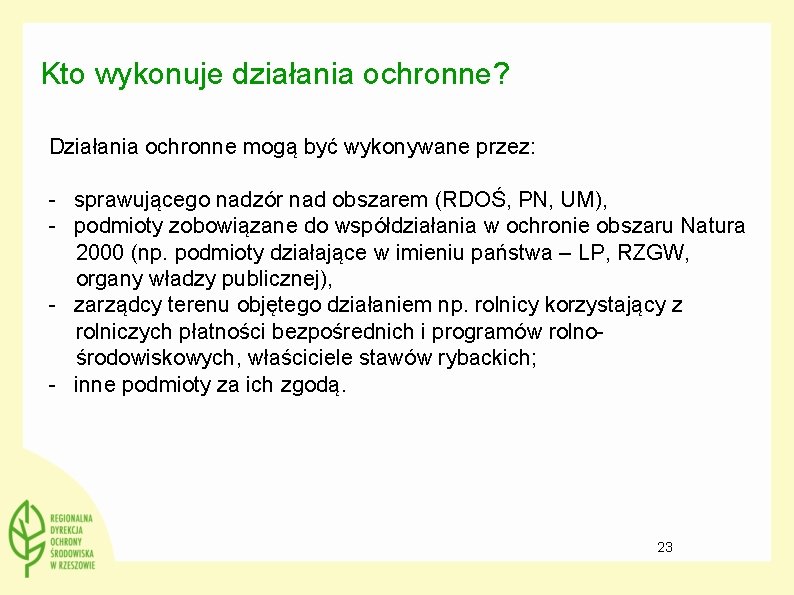 Kto wykonuje działania ochronne?

Działania ochronne mogą być wykonywane przez:

- sprawującego nadzór nad obszarem (RDOŚ, PN, UM),
- podmioty zobowiązane do współdziałania w ochronie obszaru Natura 2000 (np. podmioty działające w imieniu państwa – LP, RZGW, organy władzy publicznej),
- zarządcy terenu objętego działaniem np. rolnicy korzystający z rolniczych płatności bezpośrednich i programów rolno-środowiskowych, właściciele stawów rybackich;
- inne podmioty za ich zgodą.

REGIONALNA DYREKCJA OCHRONY ŚRODOWISKA W RZESZOWIE

23